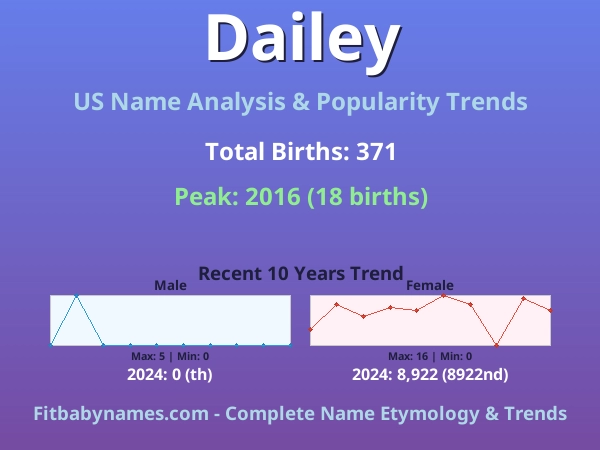 Dailey

US Name Analysis & Popularity Trends

Total Births: 371

Peak: 2016 (18 births)

Recent 10 Years Trend

Male

Max: 5 | Min: 0

2024: 0 (th)

Female

Max: 16 | Min: 0

2024: 8,922 (8922nd)

Fitbabynames.com - Complete Name Etymology & Trends